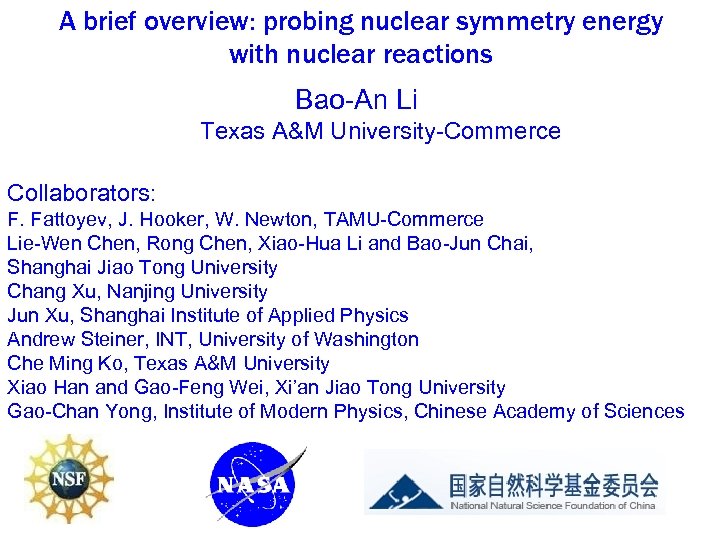 A brief overview: probing nuclear symmetry energy with nuclear reactions

Bao-An Li

Texas A&M University-Commerce

Collaborators:
F. Fattoyev, J. Hooker, W. Newton, TAMU-Commerce
Lie-Wen Chen, Rong Chen, Xiao-Hua Li and Bao-Jun Chai, Shanghai Jiao Tong University
Chang Xu, Nanjing University
Jun Xu, Shanghai Institute of Applied Physics
Andrew Steiner, INT, University of Washington
Che Ming Ko, Texas A&M University
Xiao Han and Gao-Feng Wei, Xi'an Jiao Tong University
Gao-Chan Yong, Institute of Modern Physics, Chinese Academy of Sciences

NSF

NASA

国家自然科学基金委员会
National Natural Science Foundation of China